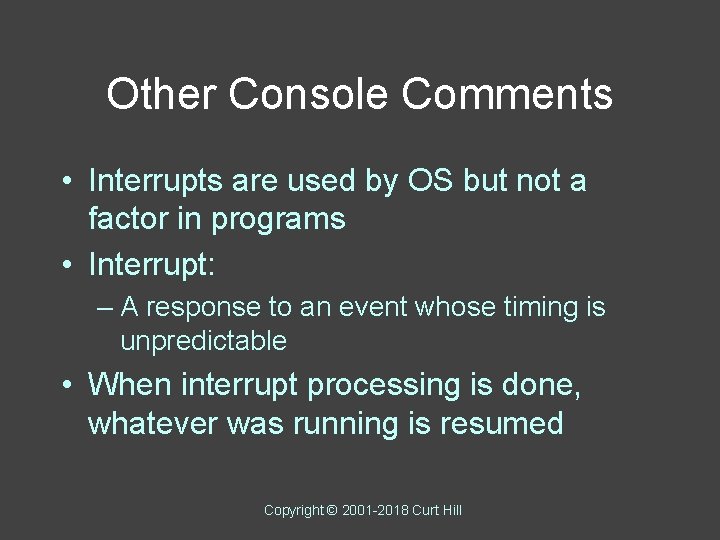 Other Console Comments

• Interrupts are used by OS but not a factor in programs
• Interrupt:
– A response to an event whose timing is unpredictable
• When interrupt processing is done, whatever was running is resumed

Copyright © 2001-2018 Curt Hill